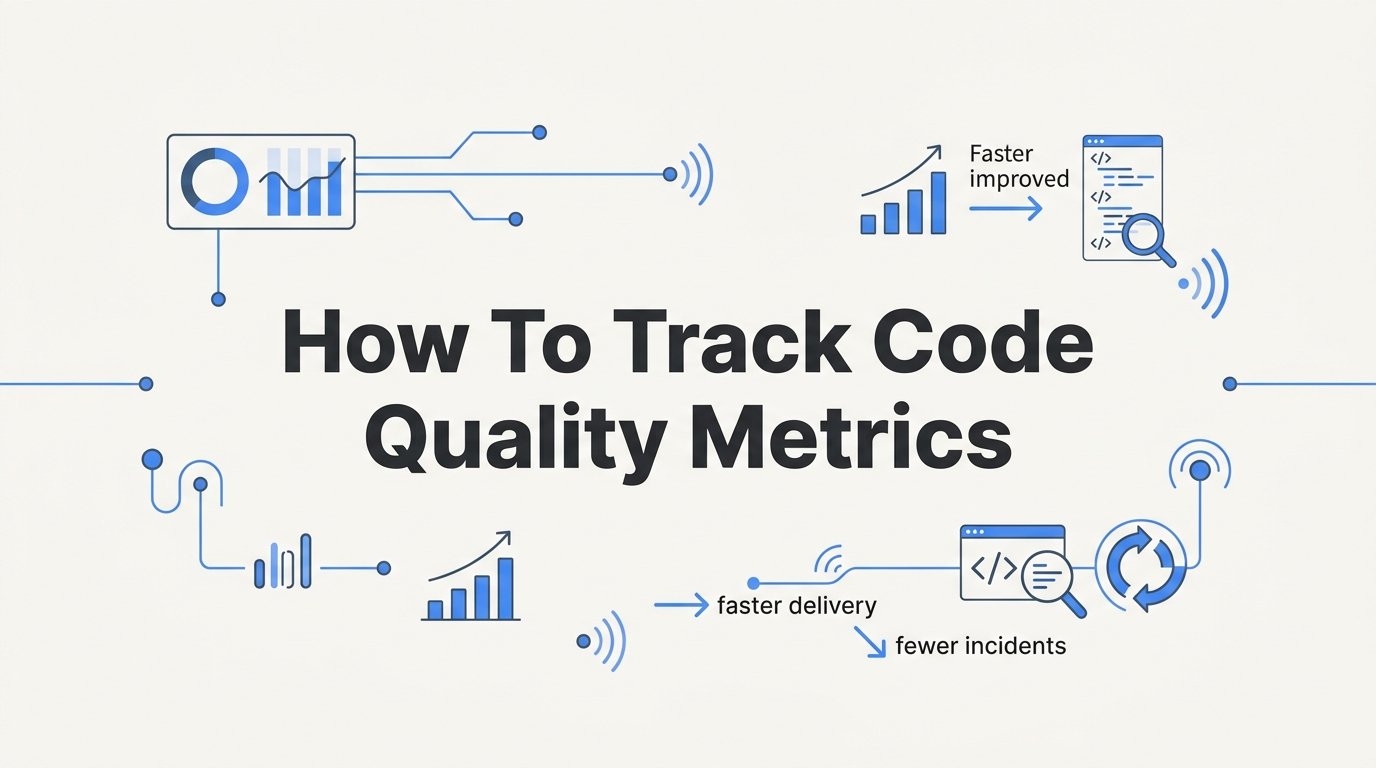 Faster
improved

</>
</>
</>

How To Track Code Quality Metrics

</>

faster delivery

fewer incidents